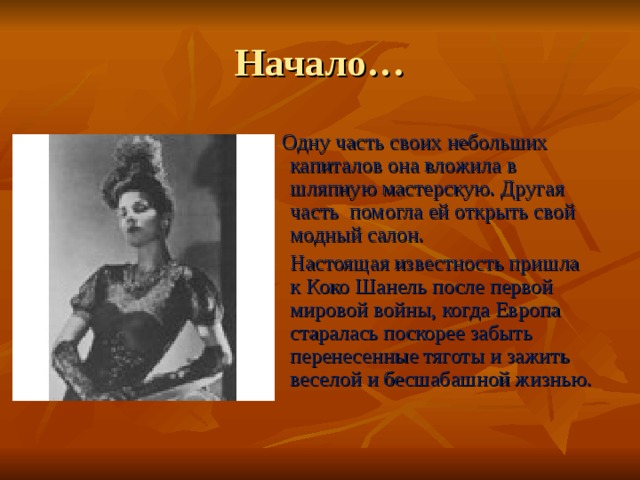 Начало…

Одну часть своих небольших капиталов она вложила в шляпную мастерскую. Другая часть помогла ей открыть свой модный салон.

Настоящая известность пришла к Коко Шанель после первой мировой войны, когда Европа старалась поскорее забыть перенесенные тяготы и зажить веселой и бесшабашной жизнью.